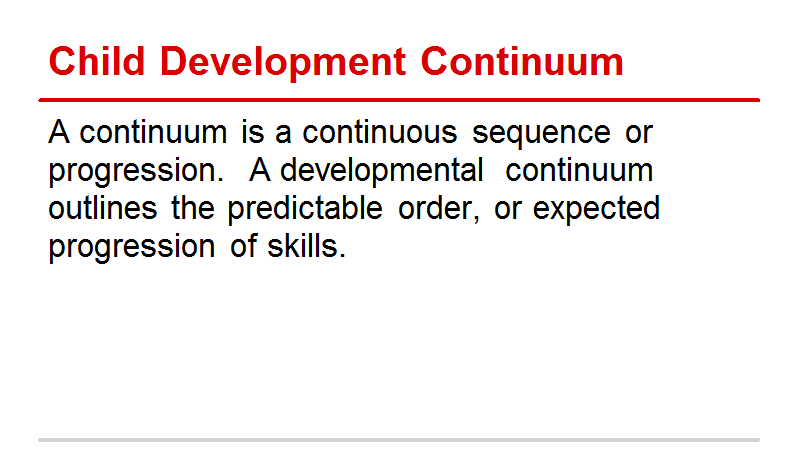 Child Development Continuum

A continuum is a continuous sequence or progression. A developmental continuum outlines the predictable order, or expected progression of skills.